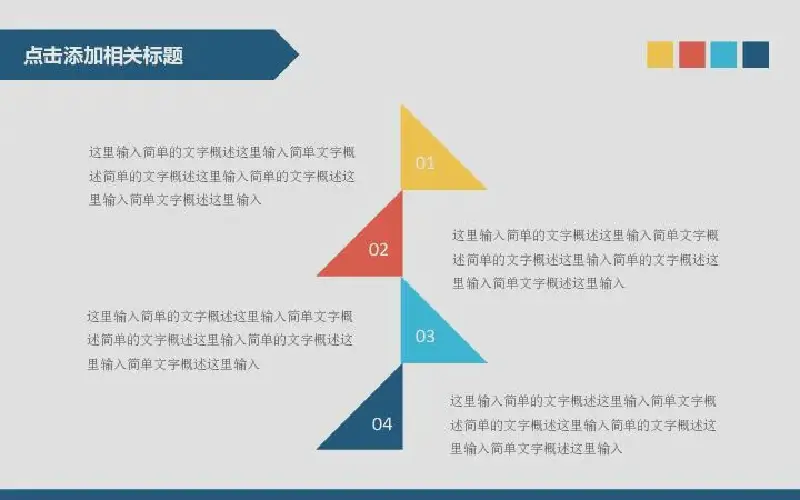 点击添加相关标题

这里输入简单的文字概述这里输入简单文字概述简单的文字概述这里输入简单的文字概述这里输入简单文字概述这里输入

01

02

这里输入简单的文字概述这里输入简单文字概述简单的文字概述这里输入简单的文字概述这里输入简单文字概述这里输入

这里输入简单的文字概述这里输入简单文字概述简单的文字概述这里输入简单的文字概述这里输入简单文字概述这里输入

03

04

这里输入简单的文字概述这里输入简单文字概述简单的文字概述这里输入简单的文字概述这里输入简单文字概述这里输入